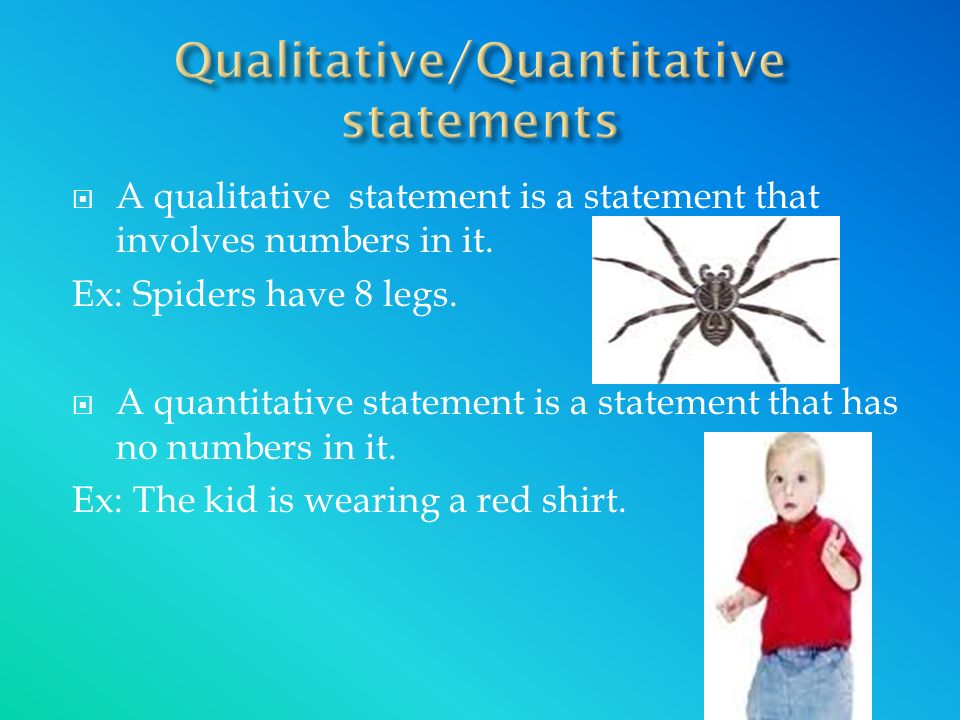 Qualitative/Quantitative statements

A qualitative  statement is a statement that involves numbers in it.

Ex: Spiders have 8 legs.

A quantitative statement is a statement that has no numbers in it.

Ex: The kid is wearing a red shirt.